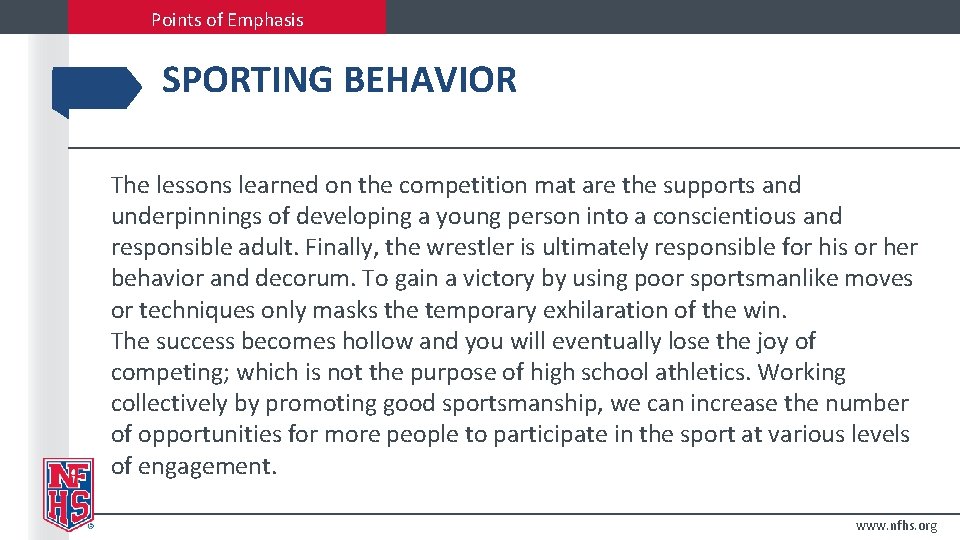 Points of Emphasis

SPORTING BEHAVIOR

The lessons learned on the competition mat are the supports and underpinnings of developing a young person into a conscientious and responsible adult. Finally, the wrestler is ultimately responsible for his or her behavior and decorum. To gain a victory by using poor sportsmanlike moves or techniques only masks the temporary exhilaration of the win.
The success becomes hollow and you will eventually lose the joy of competing; which is not the purpose of high school athletics. Working collectively by promoting good sportsmanship, we can increase the number of opportunities for more people to participate in the sport at various levels of engagement.

NFHS

www.nfhs.org